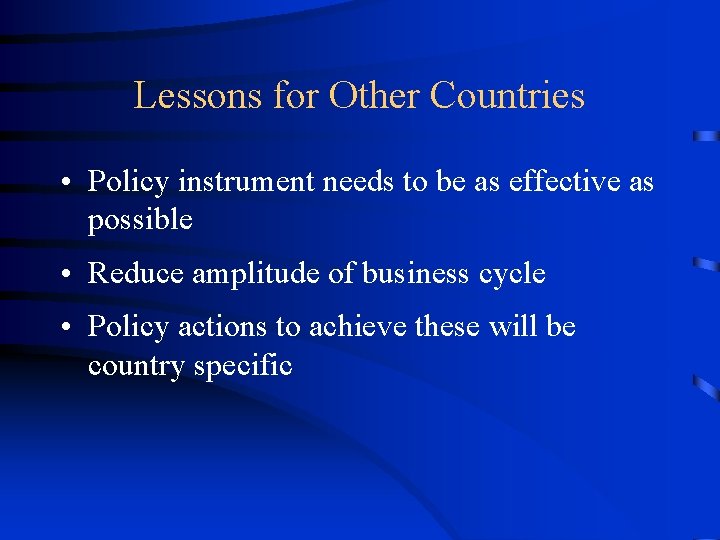 Lessons for Other Countries

• Policy instrument needs to be as effective as possible

• Reduce amplitude of business cycle

• Policy actions to achieve these will be country specific